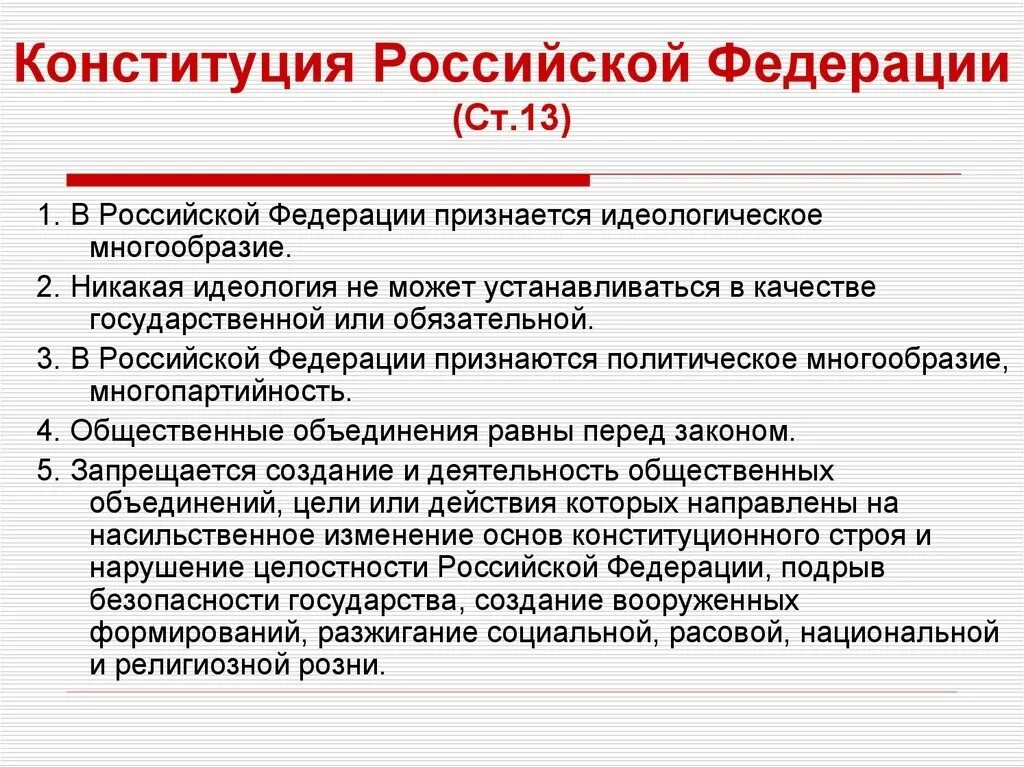 Конституция Российской Федерации (Ст.13)

1. В Российской Федерации признается идеологическое многообразие.

2. Никакая идеология не может устанавливаться в качестве государственной или обязательной.

3. В Российской Федерации признаются политическое многообразие, многопартийность.

4. Общественные объединения равны перед законом.

5. Запрещается создание и деятельность общественных объединений, цели или действия которых направлены на насильственное изменение основ конституционного строя и нарушение целостности Российской Федерации, подрыв безопасности государства, создание вооруженных формирований, разжигание социальной, расовой, национальной и религиозной розни.